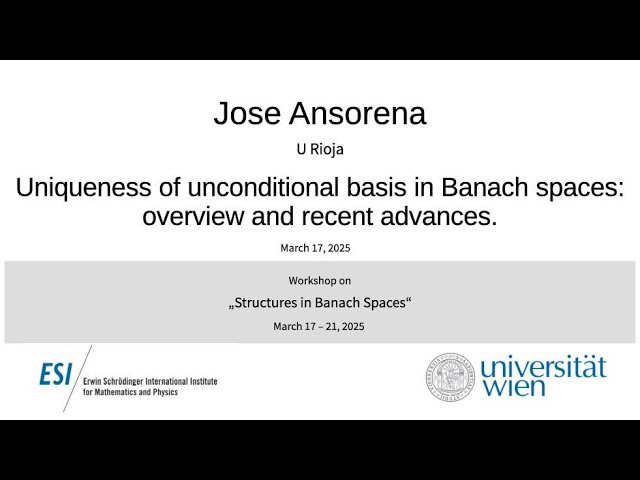 Jose Ansorena

U Rioja

Uniqueness of unconditional basis in Banach spaces: overview and recent advances.

March 17, 2025

Workshop on

„Structures in Banach Spaces“

March 17 – 21, 2025

ESI Erwin Schrödinger International Institute for Mathematics and Physics

universität wien